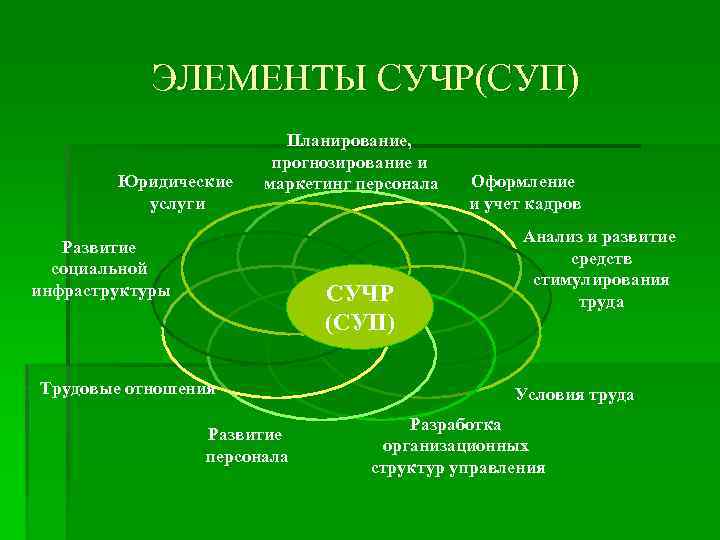 ЭЛЕМЕНТЫ СУЧР(СУП)

Планирование, прогнозирование и маркетинг персонала

Юридические услуги

Оформление и учет кадров

Развитие социальной инфраструктуры

Анализ и развитие средств стимулирования труда

СУЧР (СУП)

Трудовые отношения

Условия труда

Развитие персонала

Разработка организационных структур управления